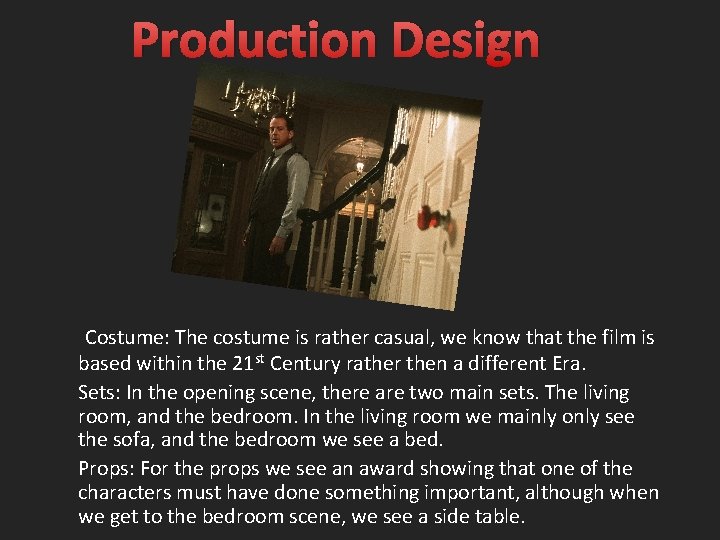 Production Design

Costume: The costume is rather casual, we know that the film is based within the 21$^{st}$ Century rather then a different Era.

Sets: In the opening scene, there are two main sets. The living room, and the bedroom. In the living room we mainly only see the sofa, and the bedroom we see a bed.

Props: For the props we see an award showing that one of the characters must have done something important, although when we get to the bedroom scene, we see a side table.